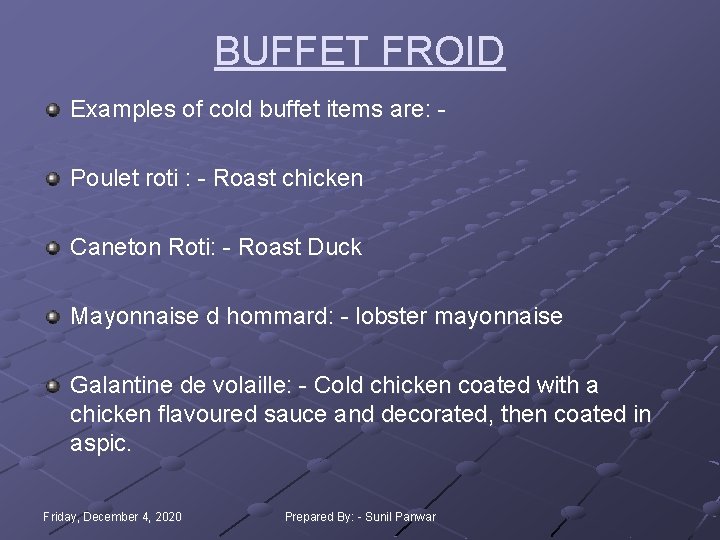 BUFFET FROID

Examples of cold buffet items are: -

Poulet roti : - Roast chicken

Caneton Roti: - Roast Duck

Mayonnaise d hommard: - lobster mayonnaise

Galantine de volaille: - Cold chicken coated with a chicken flavoured sauce and decorated, then coated in aspic.

Friday, December 4, 2020

Prepared By: - Sunil Panwar